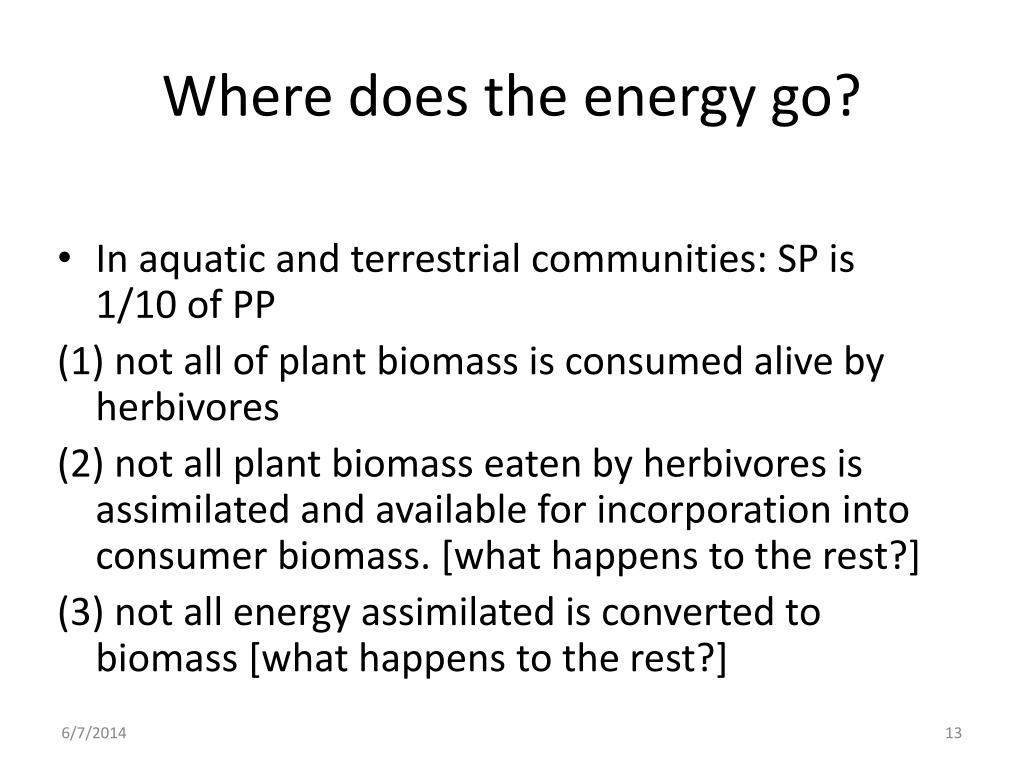 Where does the energy go?

• In aquatic and terrestrial communities: SP is 1/10 of PP

(1) not all of plant biomass is consumed alive by herbivores

(2) not all plant biomass eaten by herbivores is assimilated and available for incorporation into consumer biomass. [what happens to the rest?]

(3) not all energy assimilated is converted to biomass [what happens to the rest?]

6/7/2014

13